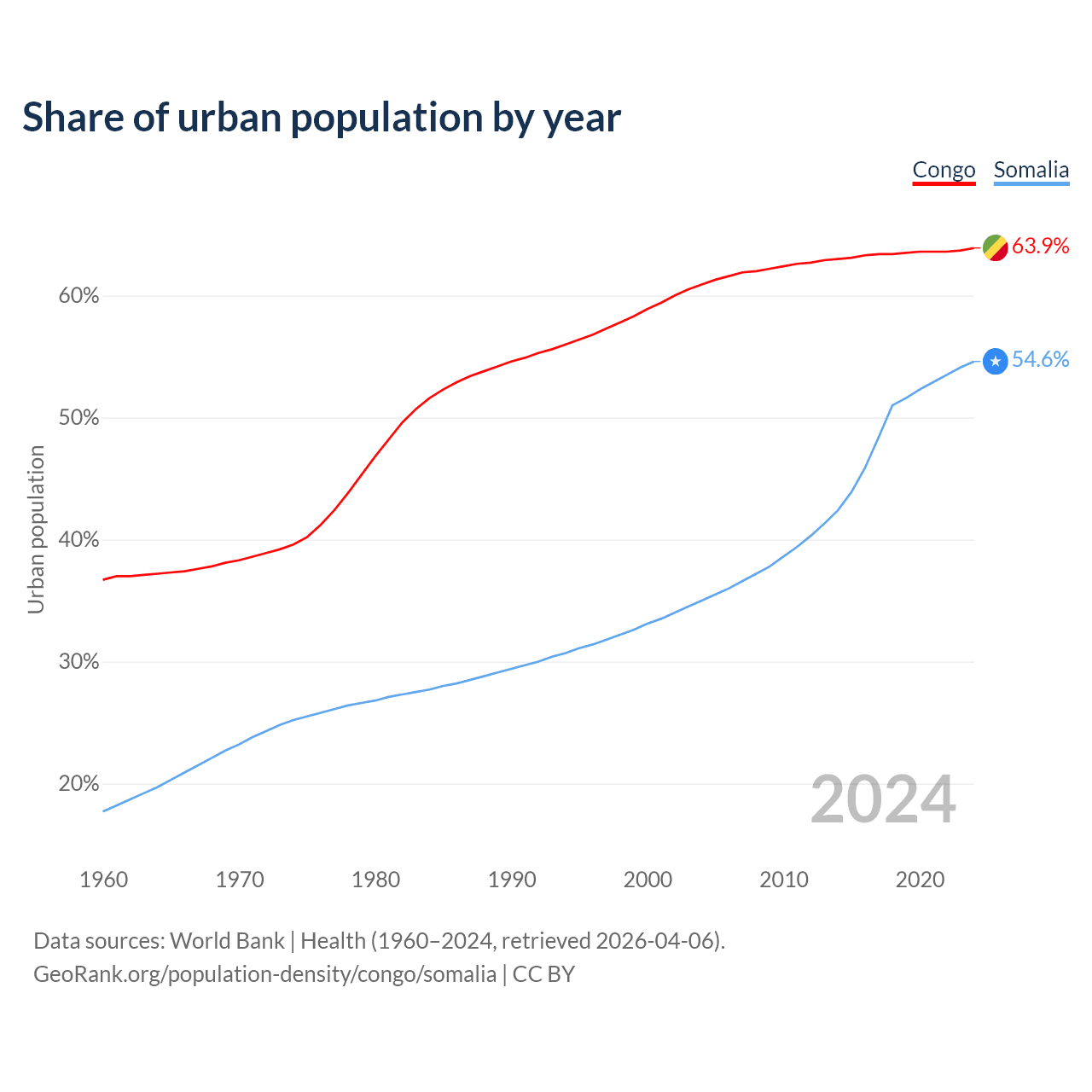 Share of urban population by year

Congo Somalia

63.9%

54.6%

60%

50%

40%

30%

20%

Urban population

2024

1960 1970 1980 1990 2000 2010 2020

Data sources: World Bank | Health (1960–2024, retrieved 2026-04-06).
GeoRank.org/population-density/congo/somalia | CC BY